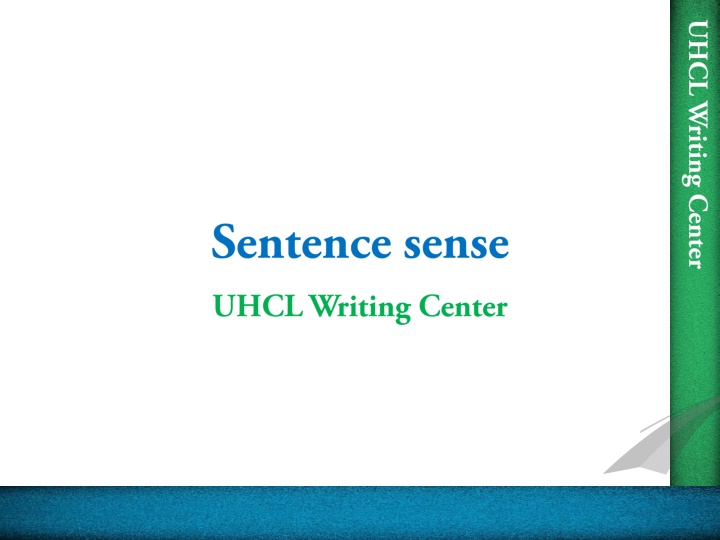 Sentence sense

UHCL Writing Center

UHCL Writing Center